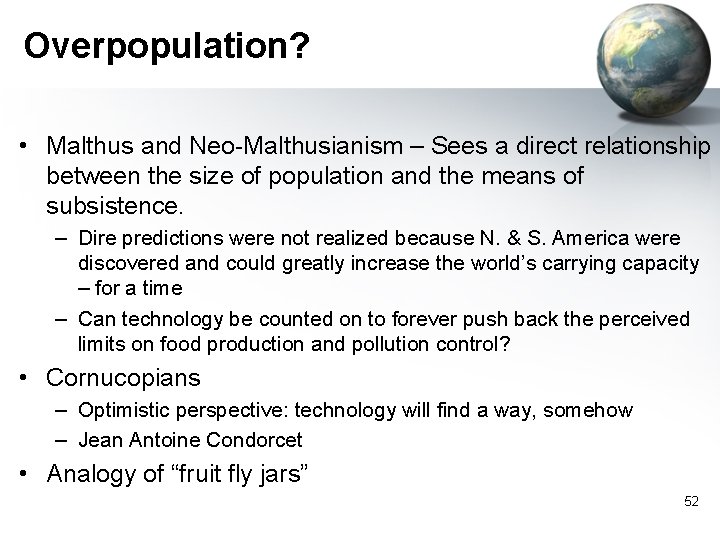 Overpopulation?

• Malthus and Neo-Malthusianism – Sees a direct relationship between the size of population and the means of subsistence.

– Dire predictions were not realized because N. & S. America were discovered and could greatly increase the world's carrying capacity – for a time

– Can technology be counted on to forever push back the perceived limits on food production and pollution control?

• Cornucopians

– Optimistic perspective: technology will find a way, somehow

– Jean Antoine Condorcet

• Analogy of "fruit fly jars"

52